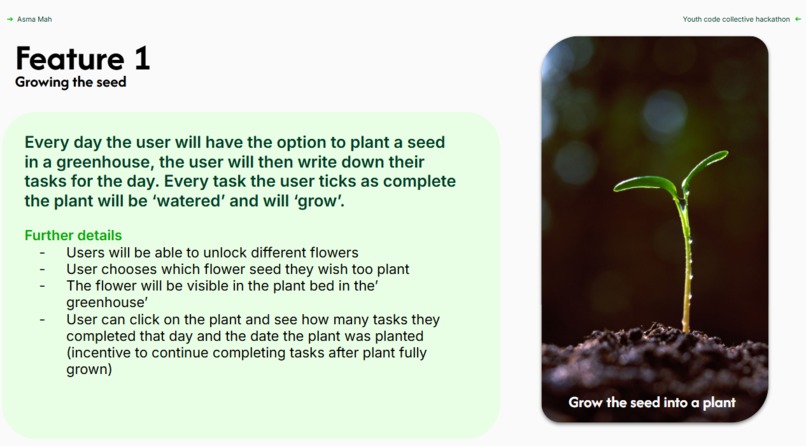 → Asma Mah

Youth code collective hackathon ←

Feature 1
Growing the seed

Every day the user will have the option to plant a seed in a greenhouse, the user will then write down their tasks for the day. Every task the user ticks as complete the plant will be 'watered' and will 'grow'.

Further details
- Users will be able to unlock different flowers
- User chooses which flower seed they wish too plant
- The flower will be visible in the plant bed in the' greenhouse'
- User can click on the plant and see how many tasks they completed that day and the date the plant was planted (incentive to continue completing tasks after plant fully grown)

Grow the seed into a plant